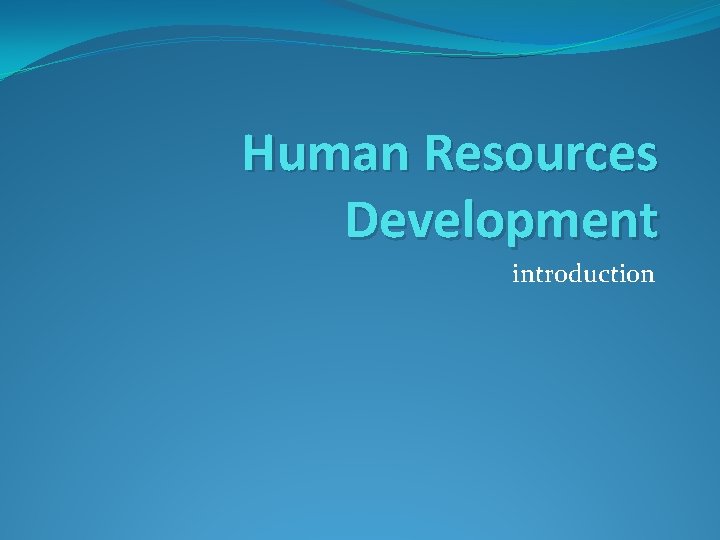 Human Resources Development

introduction